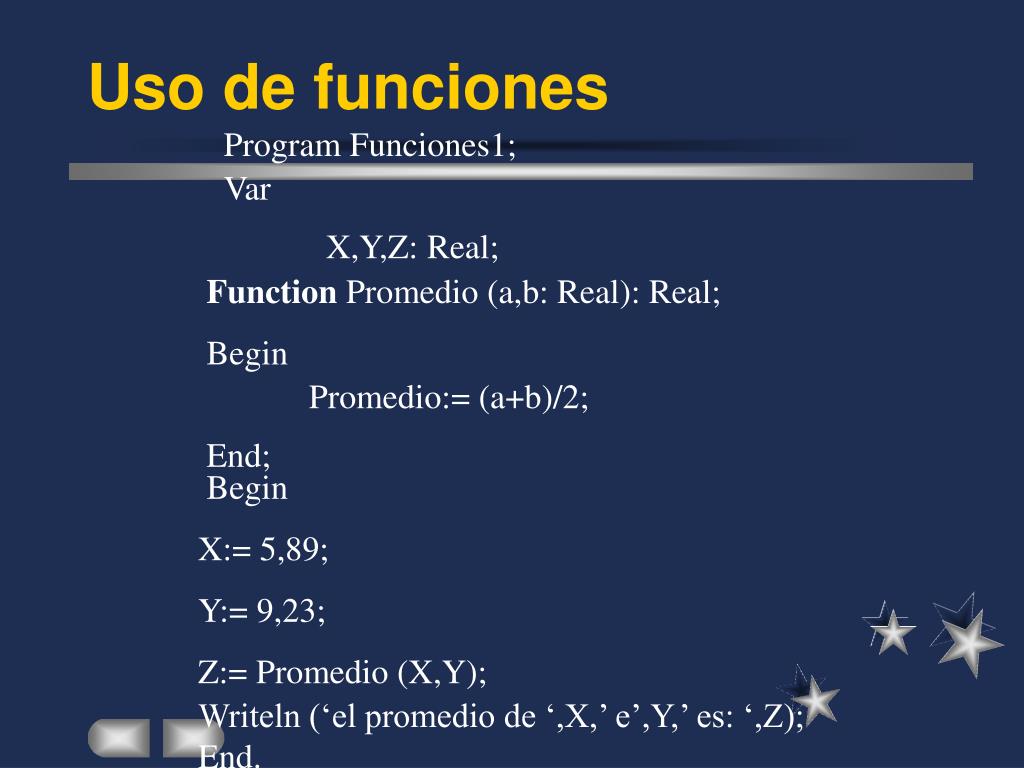 Uso de funciones

Program Funciones1;

Var

X,Y,Z: Real;

**Function** Promedio (a,b: Real): Real;

Begin

Promedio:= (a+b)/2;

End;

Begin

X:= 5,89;

Y:= 9,23;

Z:= Promedio (X,Y);

Writeln (‘el promedio de ‘,X,’ e’,Y,’ es: ‘,Z);

End.